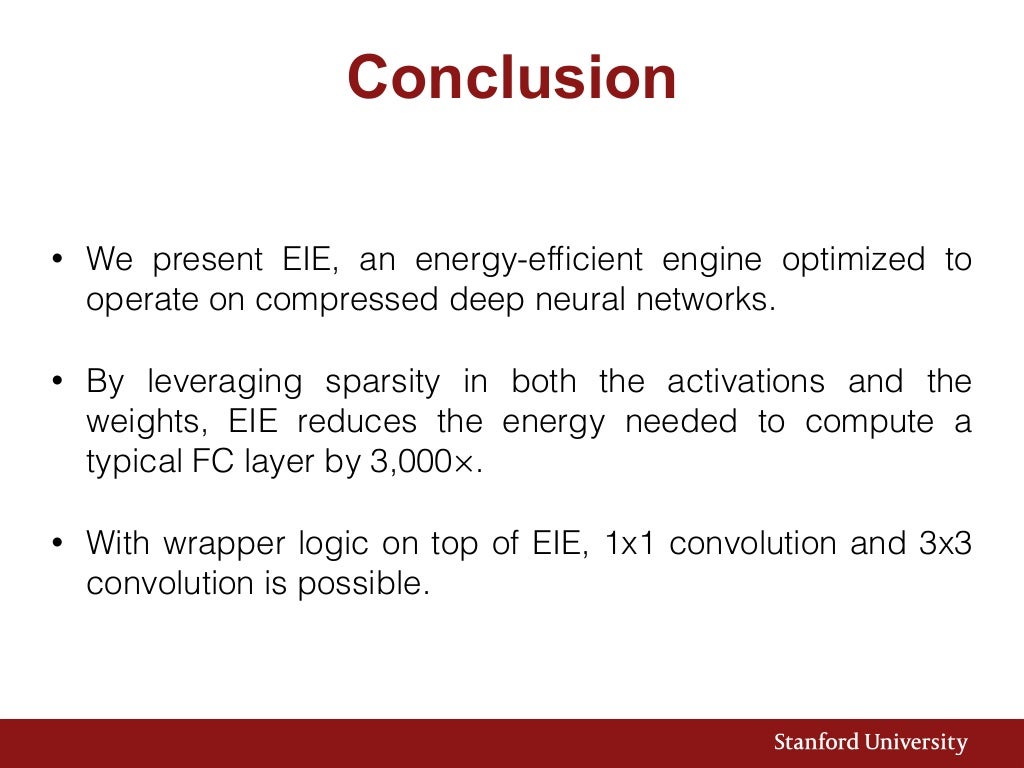 Conclusion

• We present EIE, an energy-efficient engine optimized to operate on compressed deep neural networks.

• By leveraging sparsity in both the activations and the weights, EIE reduces the energy needed to compute a typical FC layer by 3,000×.

• With wrapper logic on top of EIE, 1x1 convolution and 3x3 convolution is possible.

Stanford University